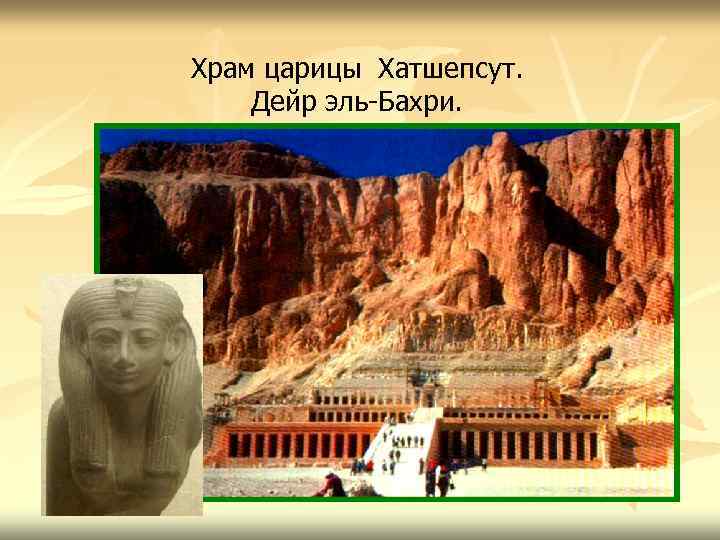 Храм царицы Хатшепсут.
Дейр эль-Бахри.